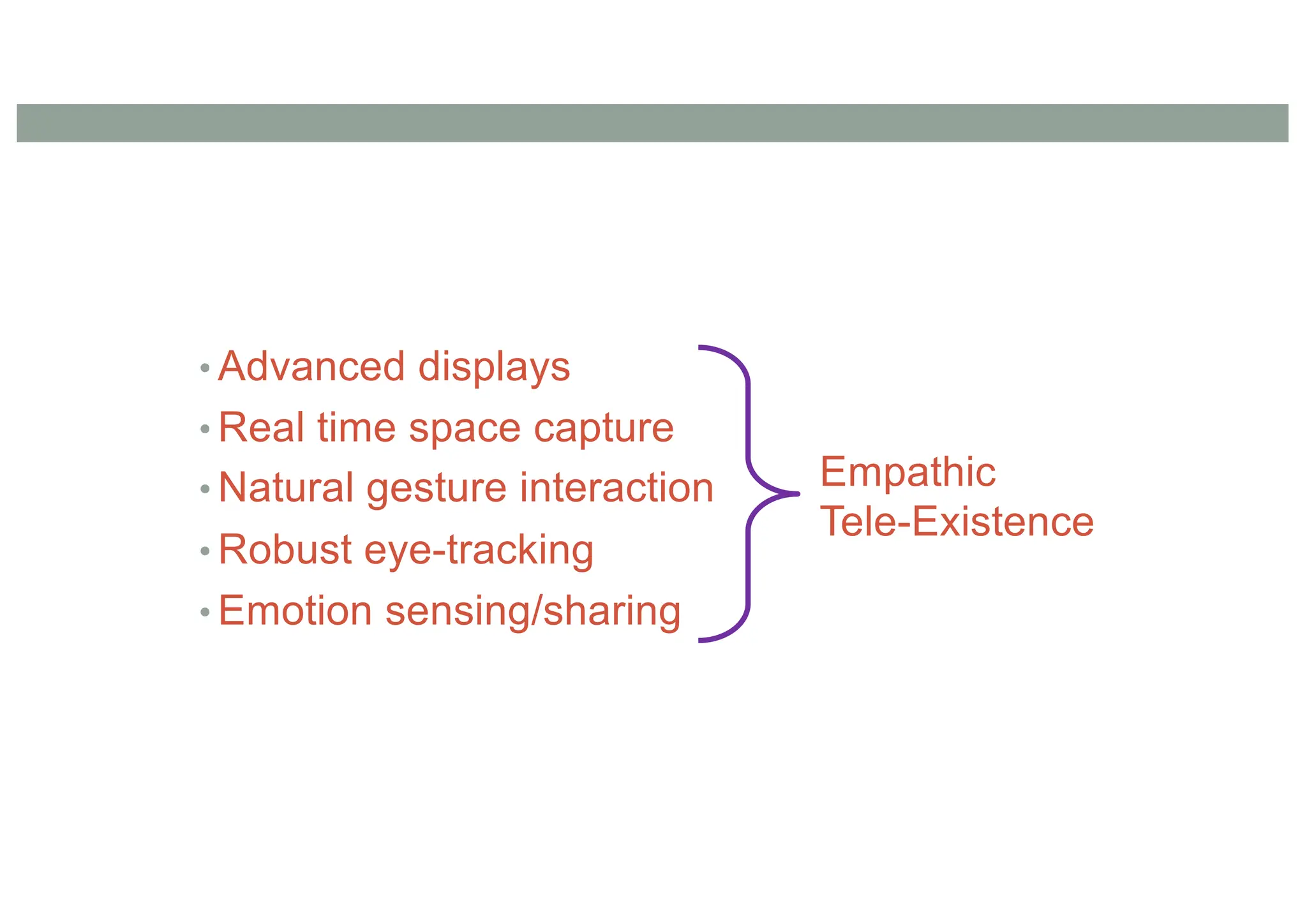 • Advanced displays
• Real time space capture
• Natural gesture interaction
• Robust eye-tracking
• Emotion sensing/sharing

Empathic Tele-Existence